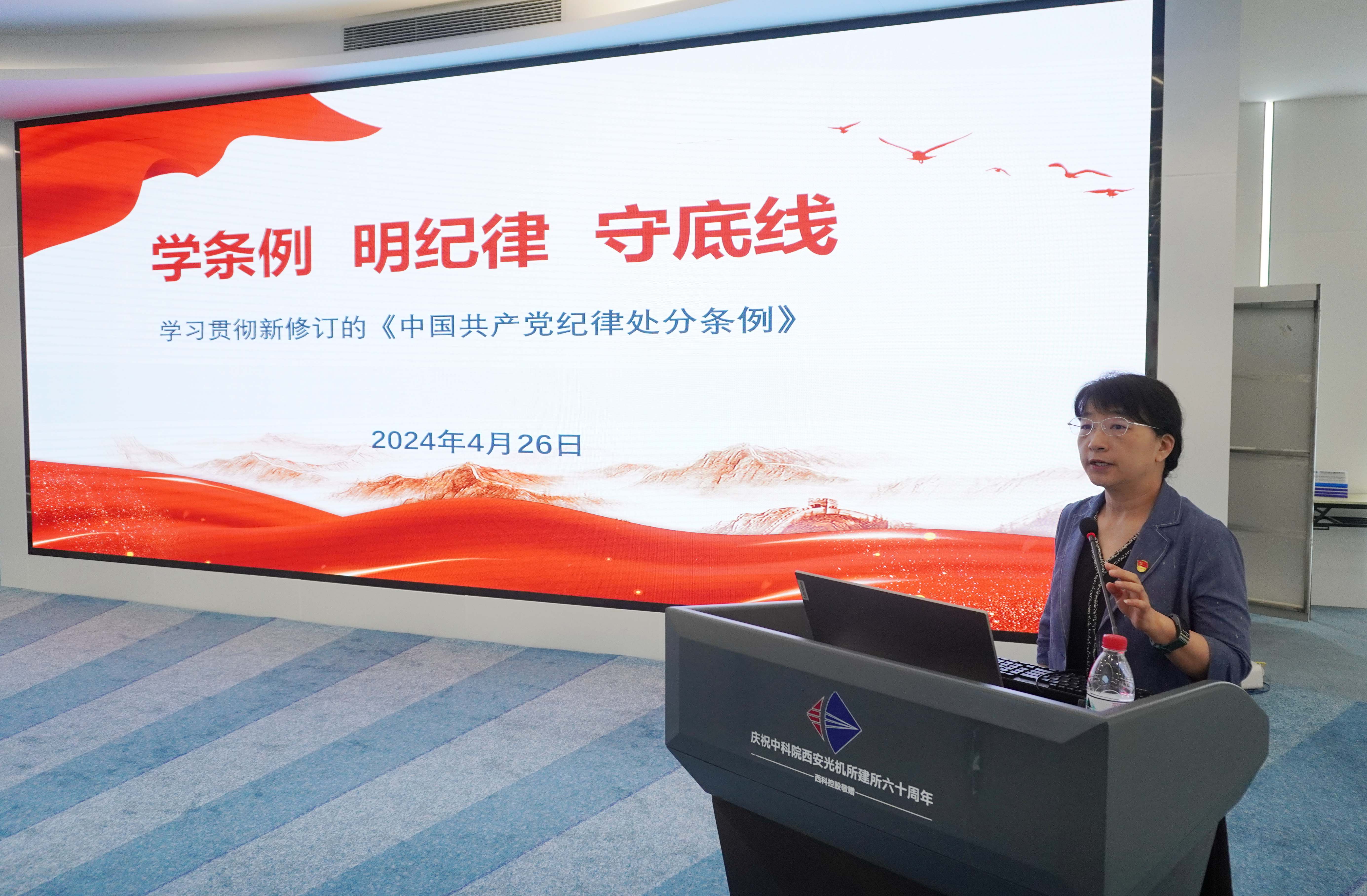 学条例 明纪律 守底线

学习贯彻新修订的《中国共产党纪律处分条例》

2024年4月26日

庆祝中科院西安光机所建所六十周年

西科控股敬赠